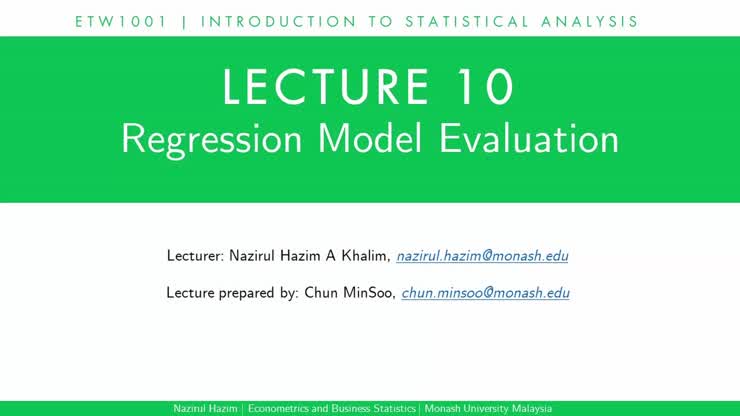 ETW1001 | INTRODUCTION TO STATISTICAL ANALYSIS

LECTURE 10
Regression Model Evaluation

Lecturer: Nazirul Hazim A Khalim, nazirul.hazim@monash.edu

Lecture prepared by: Chun MinSoo, chun.minsoo@monash.edu

Nazirul Hazim | Econometrics and Business Statistics | Monash University Malaysia